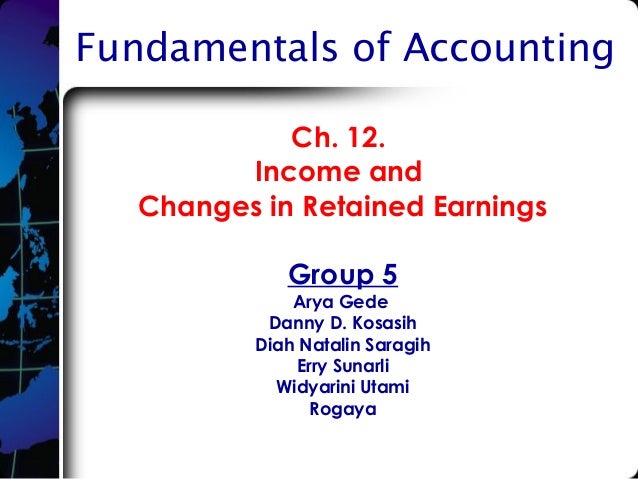 Fundamentals of Accounting

Ch. 12.
Income and
Changes in Retained Earnings

Group 5
Arya Gede
Danny D. Kosasih
Diah Natalin Saragih
Erry Sunarli
Widyarini Utami
Rogaya